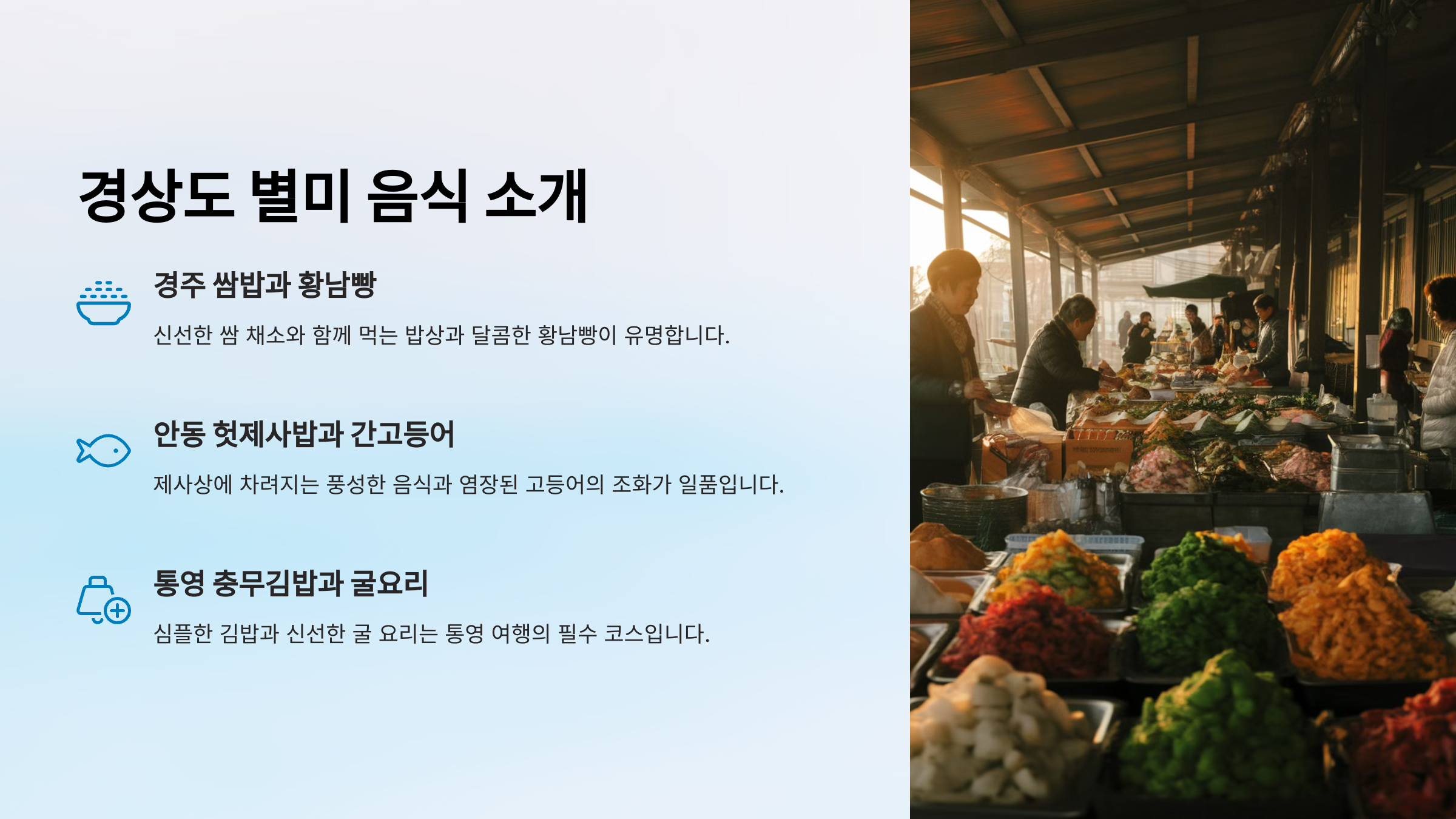 경상도 별미 음식 소개

경주 쌈밥과 황남빵

신선한 쌈 채소와 함께 먹는 밥상과 달콤한 황남빵이 유명합니다.

안동 헛제사밥과 간고등어

제사상에 차려지는 풍성한 음식과 염장된 고등어의 조화가 일품입니다.

통영 충무김밥과 굴요리

심플한 김밥과 신선한 굴 요리는 통영 여행의 필수 코스입니다.